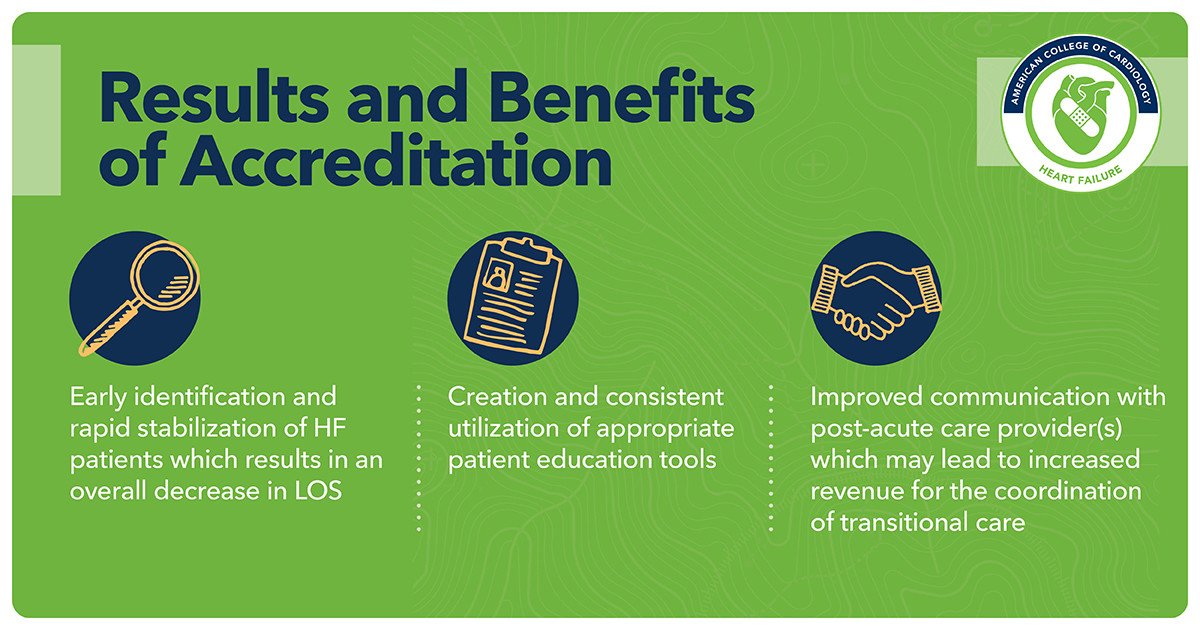 Results and Benefits of Accreditation

AMERICAN COLLEGE OF CARDIOLOGY
HEART FAILURE

Early identification and rapid stabilization of HF patients which results in an overall decrease in LOS

Creation and consistent utilization of appropriate patient education tools

Improved communication with post-acute care provider(s) which may lead to increased revenue for the coordination of transitional care